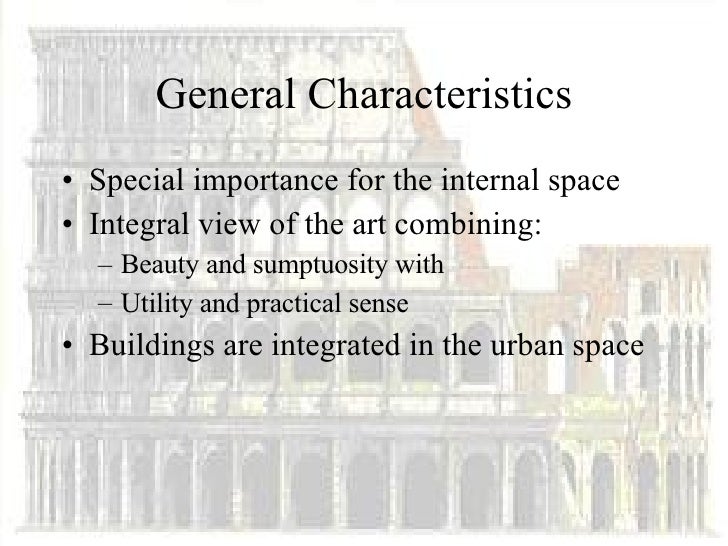 General Characteristics

• Special importance for the internal space
• Integral view of the art combining:
– Beauty and sumptuosity with
– Utility and practical sense
• Buildings are integrated in the urban space